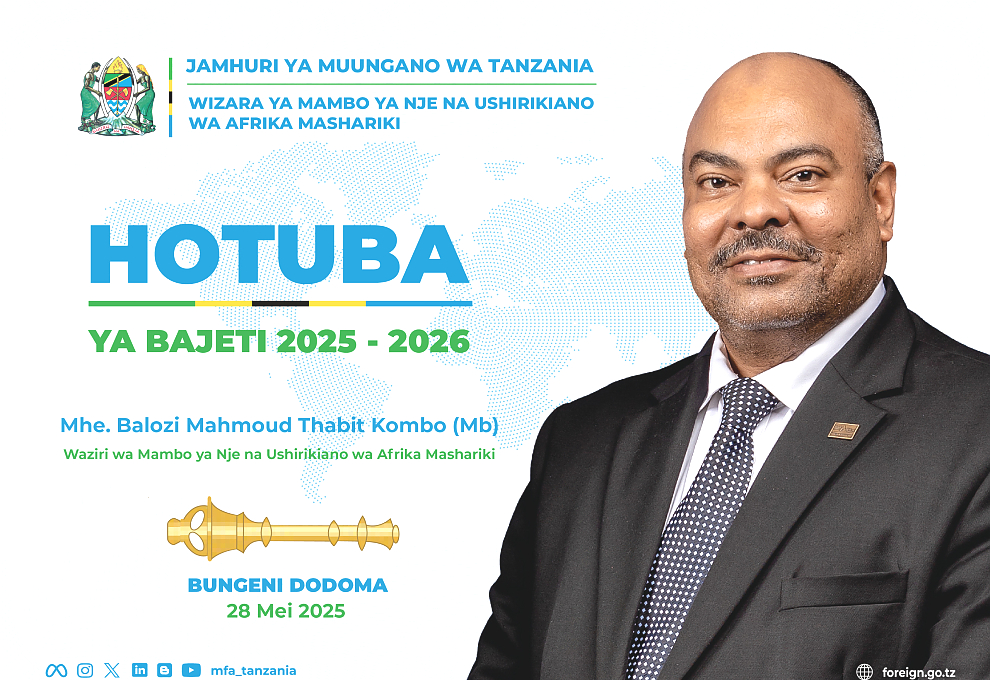 JAMHURI YA MUUNGANO WA TANZANIA

WIZARA YA MAMBO YA NJE NA USHIRIKIANO WA AFRIKA MASHARIKI

HOTUBA

YA BAJETI 2025 - 2026

Mhe. Balozi Mahmoud Thabit Kombo (Mb)

Waziri wa Mambo ya Nje na Ushirikiano wa Afrika Mashariki

BUNGENI DODOMA
28 Mei 2025

mfa_tanzania

foreign.go.tz